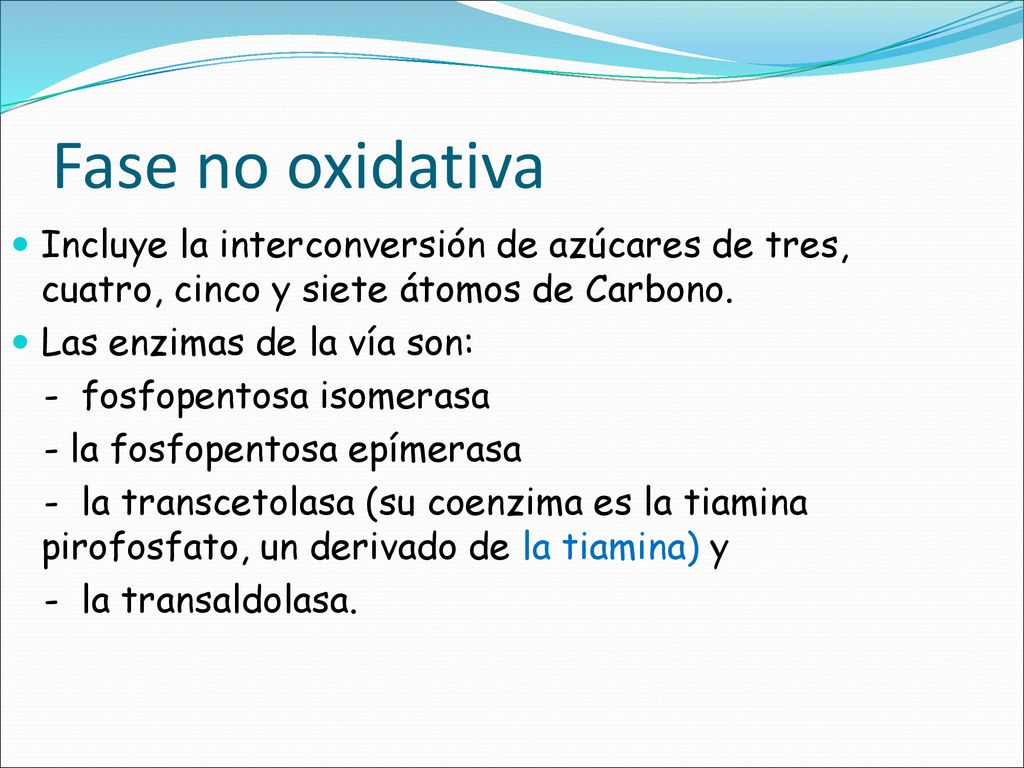 Fase no oxidativa

Incluye la interconversión de azúcares de tres, cuatro, cinco y siete átomos de Carbono.

Las enzimas de la vía son:

- fosfopentosa isomerasa

- la fosfopentosa epímerasa

- la transcetolasa (su coenzima es la tiamina pirofosfato, un derivado de la tiamina) y

- la transaldolasa.